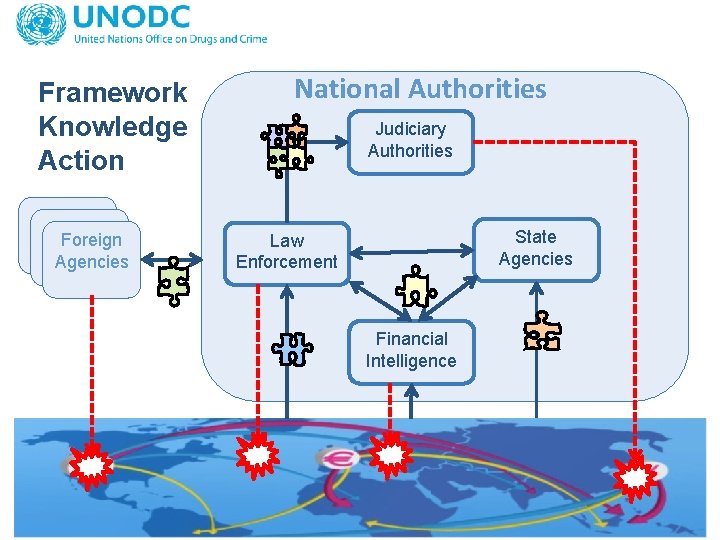 UNODC
United Nations Office on Drugs and Crime

Framework
Knowledge
Action

National Authorities

Judiciary Authorities

Foreign Agencies

Law Enforcement

State Agencies

Financial Intelligence

€